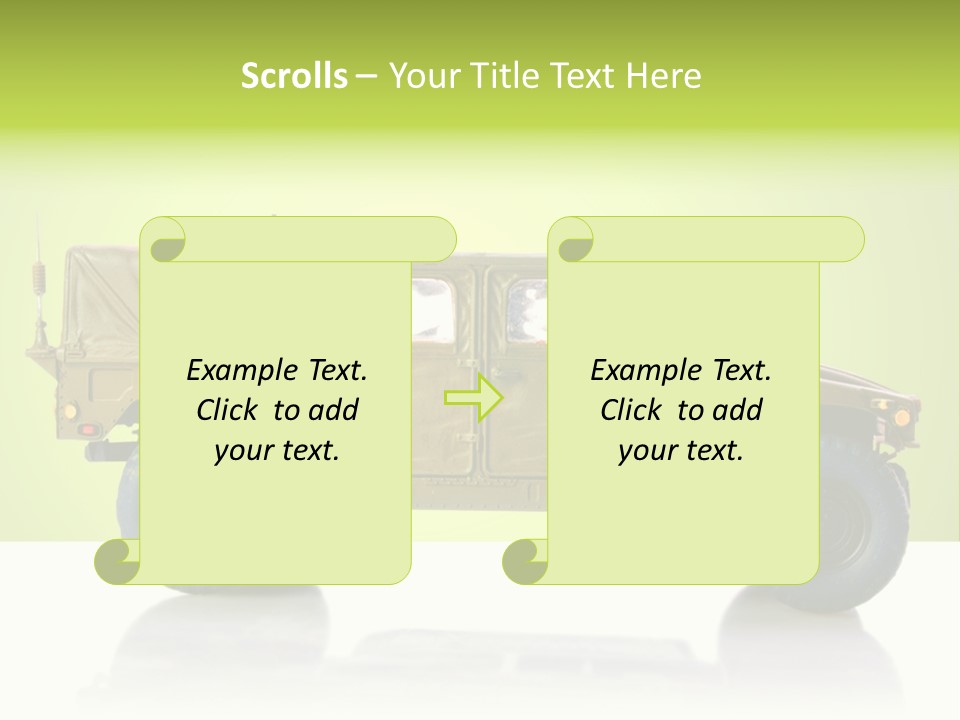 Scrolls – Your Title Text Here

Example Text. Click to add your text.

Example Text. Click to add your text.